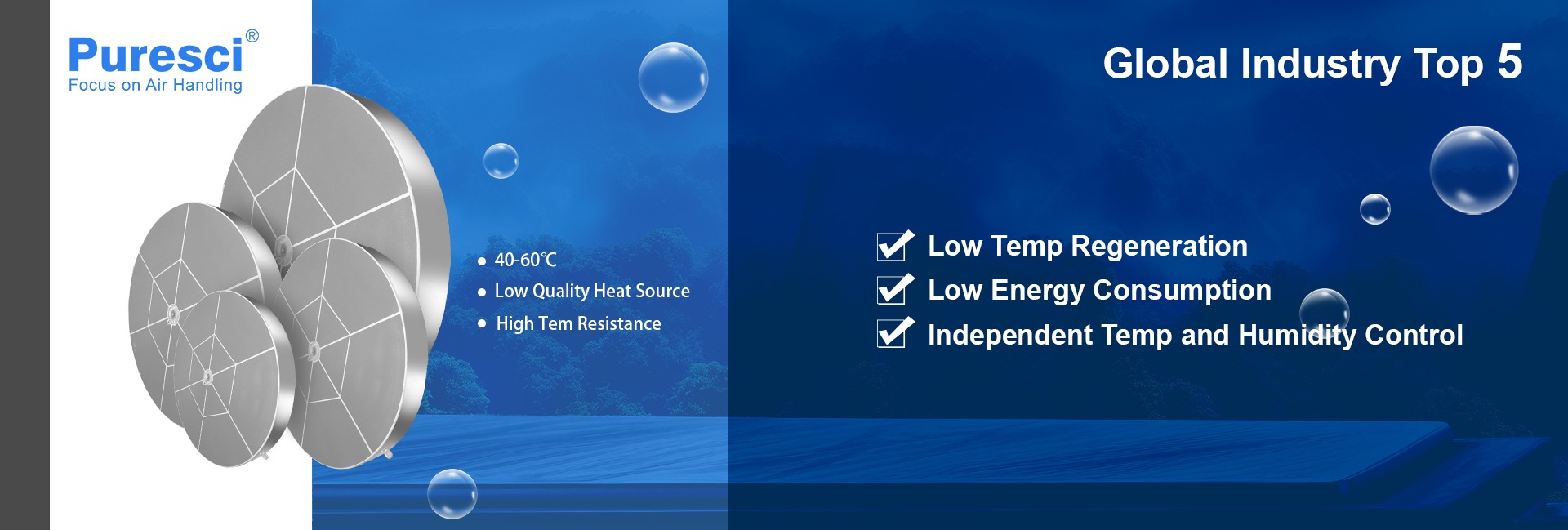 Puresci®
Focus on Air Handling

Global Industry Top 5

• 40-60℃
• Low Quality Heat Source
• High Tem Resistance

Low Temp Regeneration
Low Energy Consumption
Independent Temp and Humidity Control